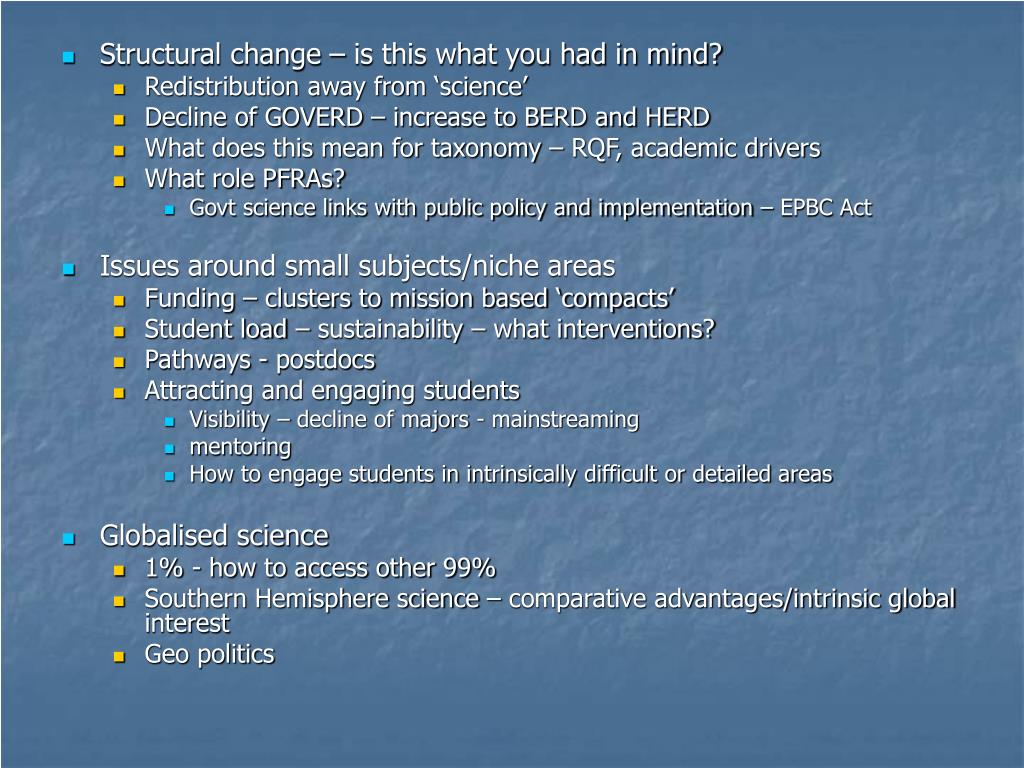 Structural change – is this what you had in mind?
Redistribution away from ‘science’
Decline of GOVERD – increase to BERD and HERD
What does this mean for taxonomy – RQF, academic drivers
What role PFRAs?
Govt science links with public policy and implementation – EPBC Act

Issues around small subjects/niche areas
Funding – clusters to mission based ‘compacts’
Student load – sustainability – what interventions?
Pathways - postdocs
Attracting and engaging students
Visibility – decline of majors - mainstreaming
mentoring
How to engage students in intrinsically difficult or detailed areas

Globalised science
1% - how to access other 99%
Southern Hemisphere science – comparative advantages/intrinsic global interest
Geo politics